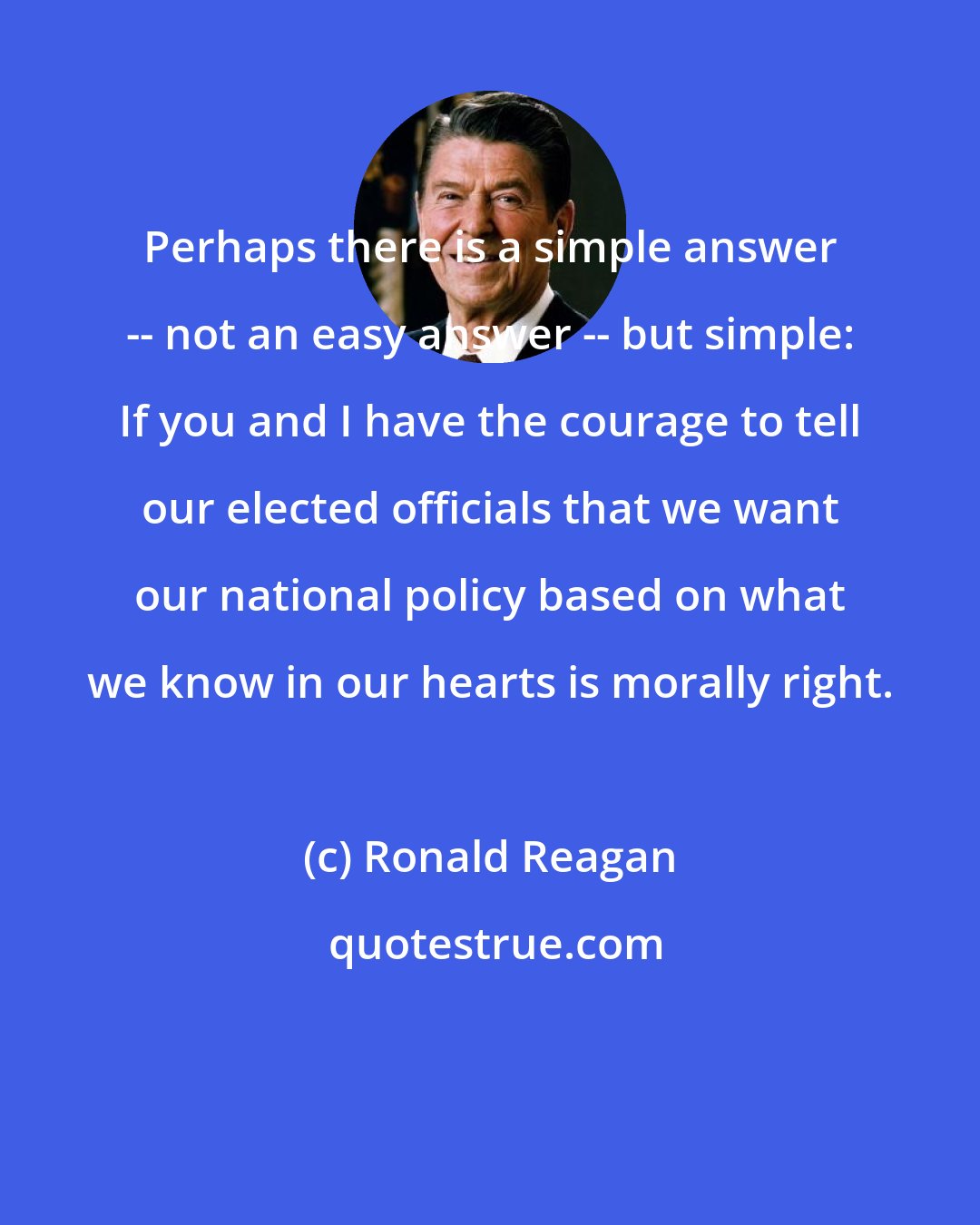 Perhaps there is a simple answer -- not an easy answer -- but simple: If you and I have the courage to tell our elected officials that we want our national policy based on what we know in our hearts is morally right.

(c) Ronald Reagan

quotestrue.com